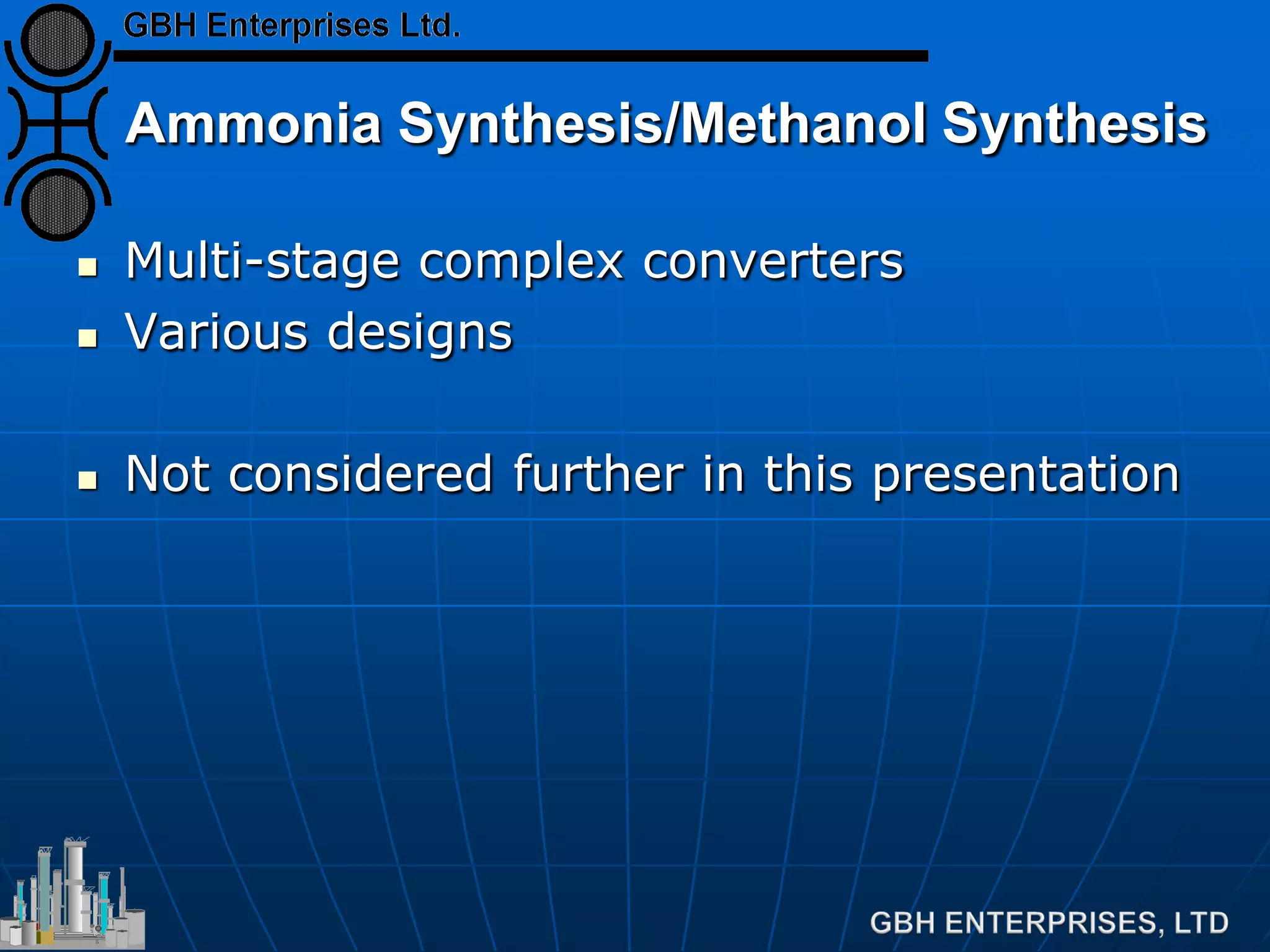 GBH Enterprises Ltd.

Ammonia Synthesis/Methanol Synthesis

- Multi-stage complex converters
- Various designs

- Not considered further in this presentation

GBH ENTERPRISES, LTD